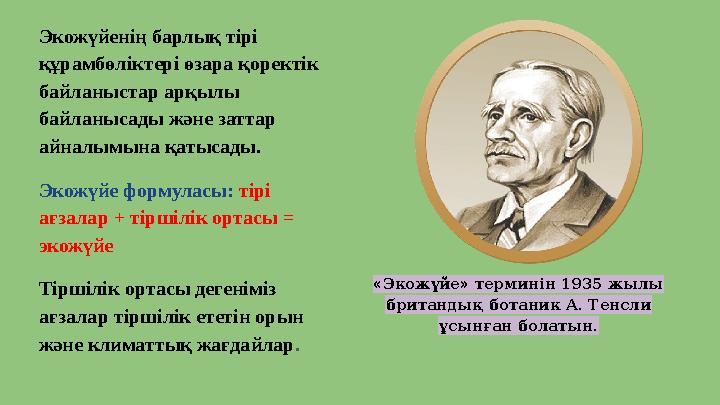 Экожүйенің барлық тірі құрамбөліктері өзара қоректік байланыстар арқылы байланысады және заттар айналымына қатысады.

Экожүйе формуласы: тірі ағзалар + тіршілік ортасы = экожүйе

Тіршілік ортасы дегеніміз ағзалар тіршілік ететін орын және климаттық жағдайлар.

«Экожүйе» терминін 1935 жылы британдық ботаник А. Тенсли ұсынған болатын.